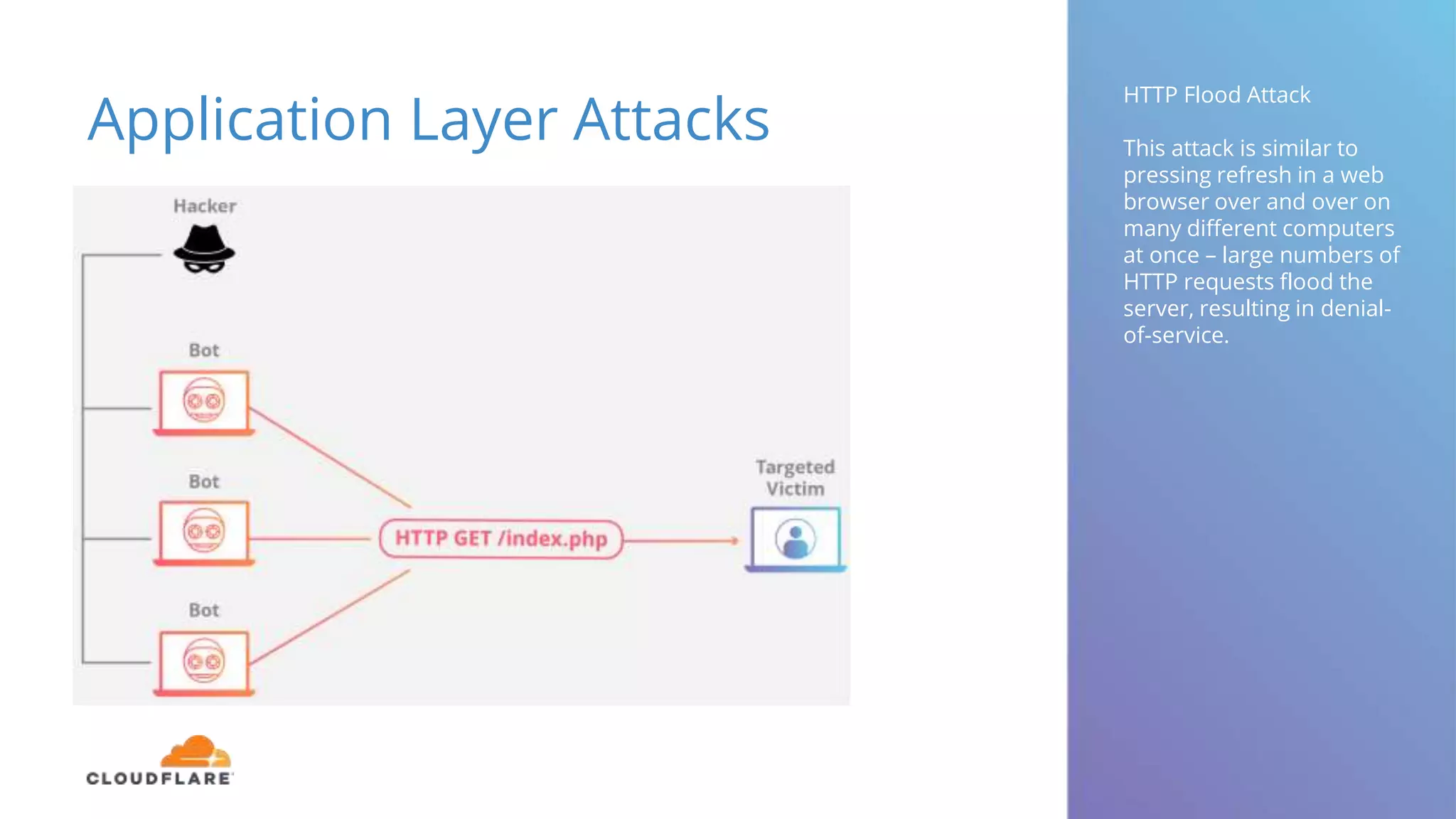 Application Layer Attacks

Hacker

Bot

Bot

Bot

HTTP GET /index.php

Targeted Victim

CLOUDFLARE

HTTP Flood Attack

This attack is similar to pressing refresh in a web browser over and over on many different computers at once – large numbers of HTTP requests flood the server, resulting in denial-of-service.